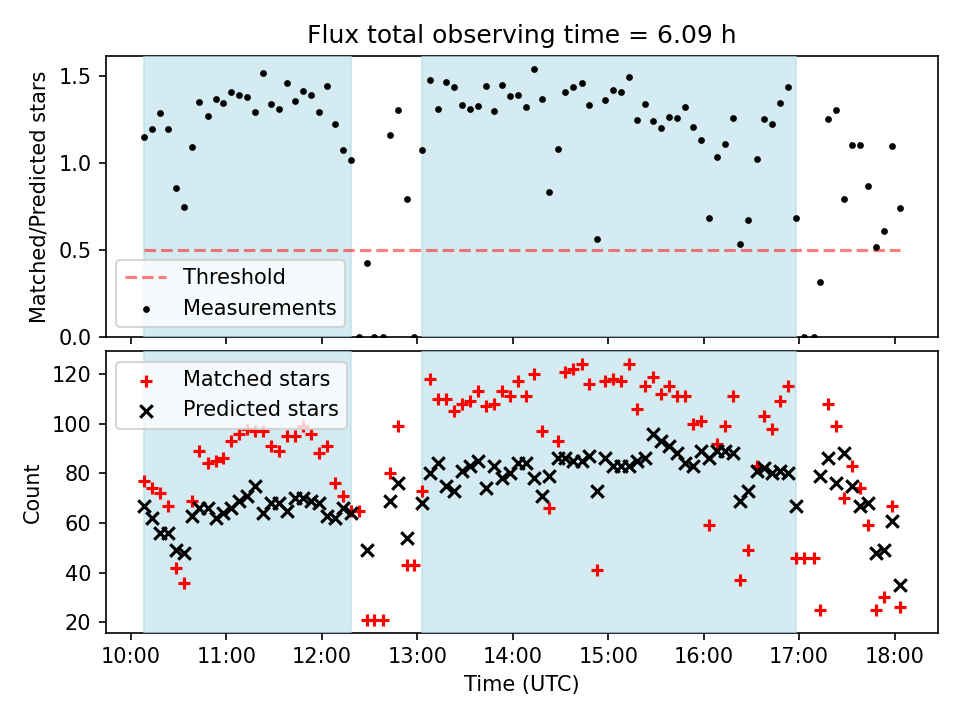 Flux total observing time = 6.09 h

Matched/Predicted stars

1.5
1.0
0.5
0.0

Threshold
Measurements

Count

120
100
80
60
40
20

Matched stars
Predicted stars

10:00 11:00 12:00 13:00 14:00 15:00 16:00 17:00 18:00

Time (UTC)